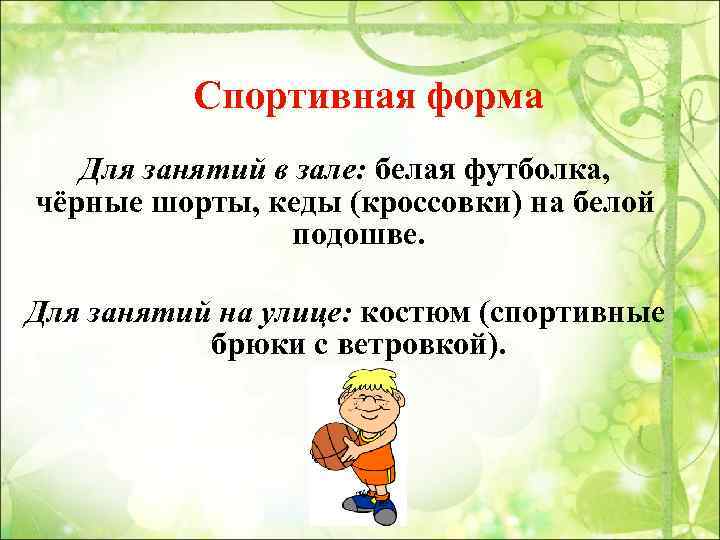 Спортивная форма

Для занятий в зале: белая футболка, чёрные шорты, кеды (кроссовки) на белой подошве.

Для занятий на улице: костюм (спортивные брюки с ветровкой).